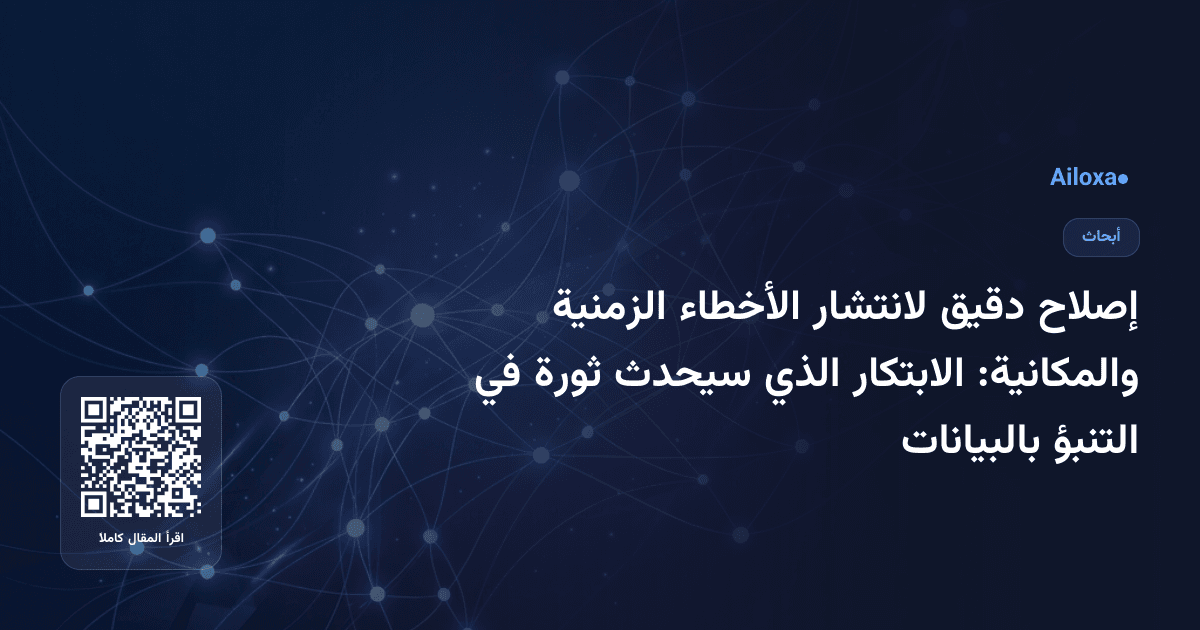 Ailoxa

أبحاث

إصلاح دقيق لانتشار الأخطاء الزمنية والمكانية: الابتكار الذي سيحدث ثورة في التنبؤ بالبيانات

اقرأ المقال كاملا